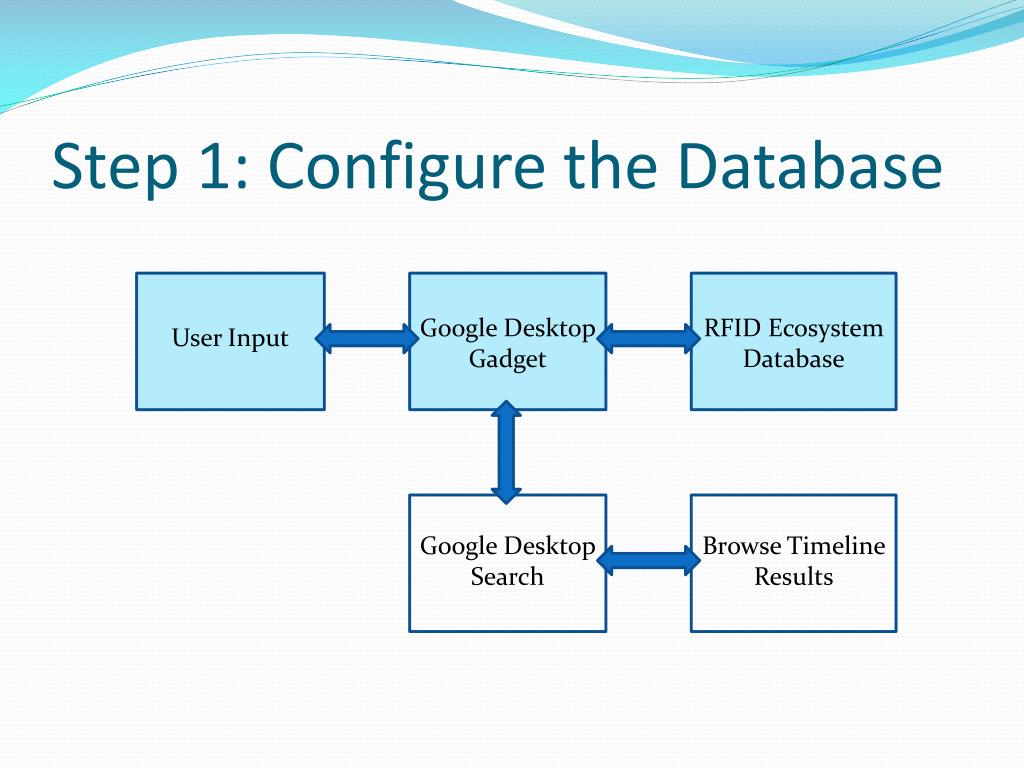 Step 1: Configure the Database

User Input

Google Desktop Gadget

RFID Ecosystem Database

Google Desktop Search

Browse Timeline Results